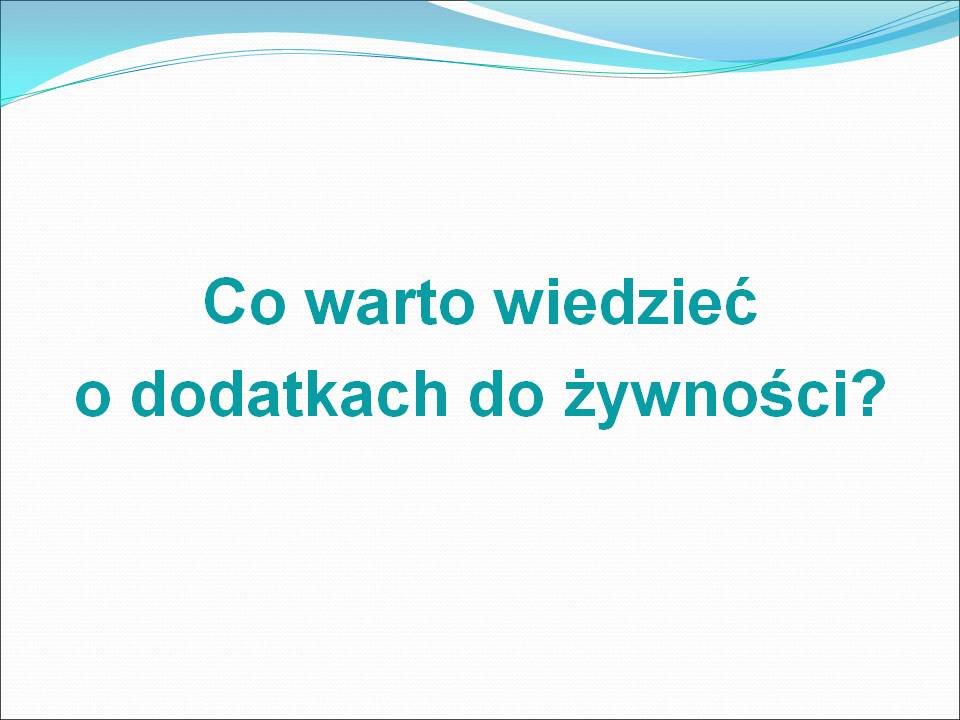 Co warto wiedzieć
o dodatkach do żywności?